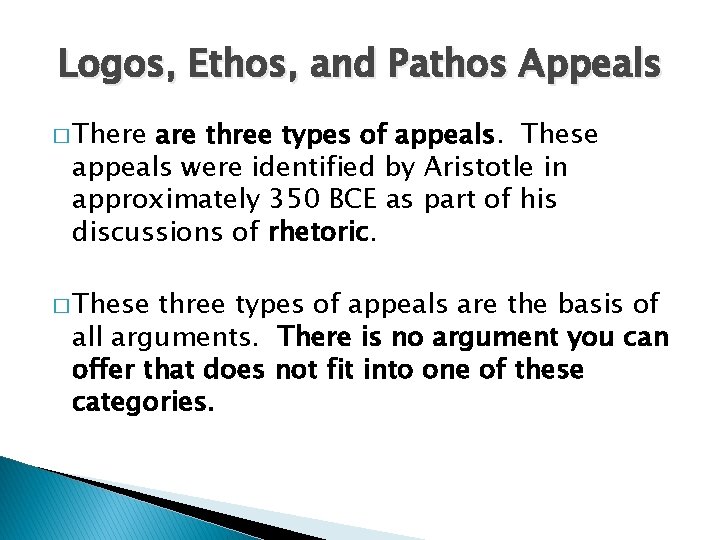 Logos, Ethos, and Pathos Appeals

□ There are three types of appeals. These appeals were identified by Aristotle in approximately 350 BCE as part of his discussions of rhetoric.

□ These three types of appeals are the basis of all arguments. There is no argument you can offer that does not fit into one of these categories.